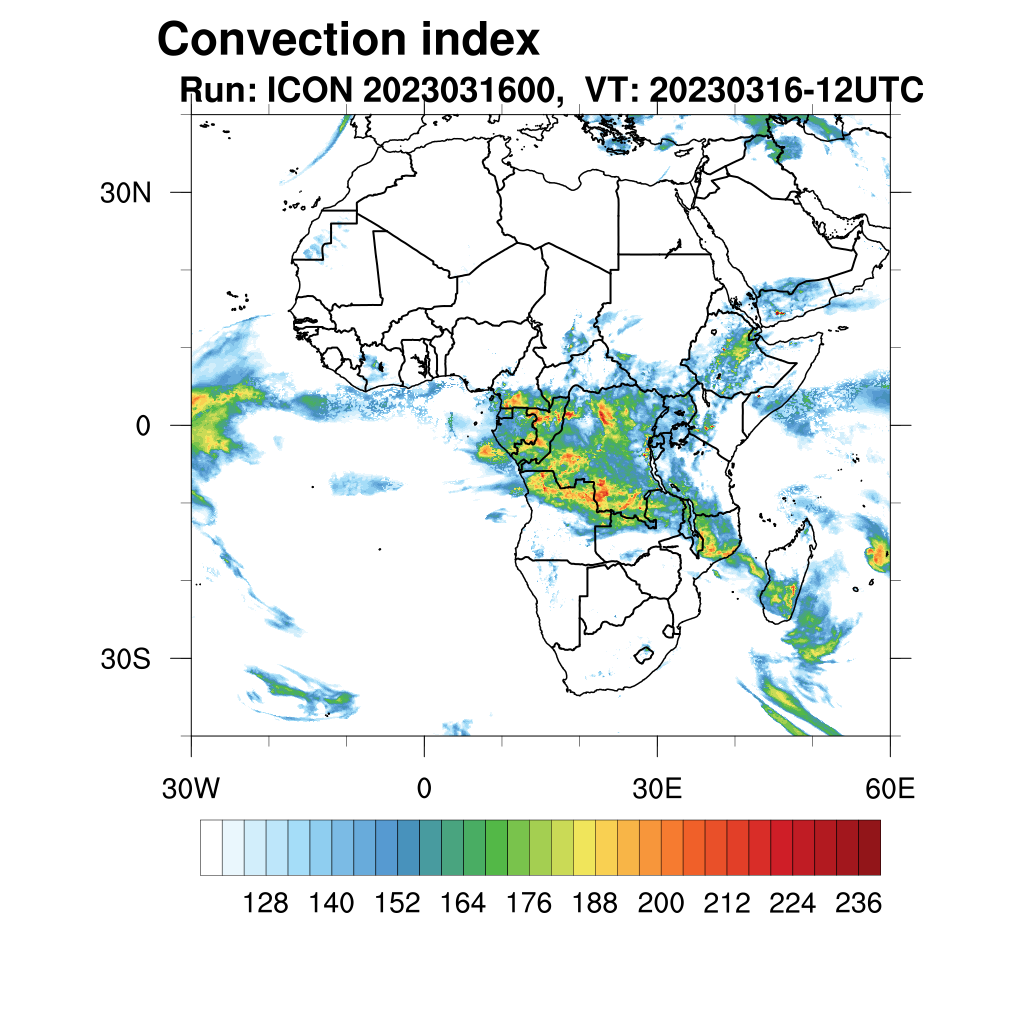 Convection index
Run: ICON 2023031600,  VT: 20230316-12UTC

30N
0
30S
30W
0
30E
60E

128 140 152 164 176 188 200 212 224 236